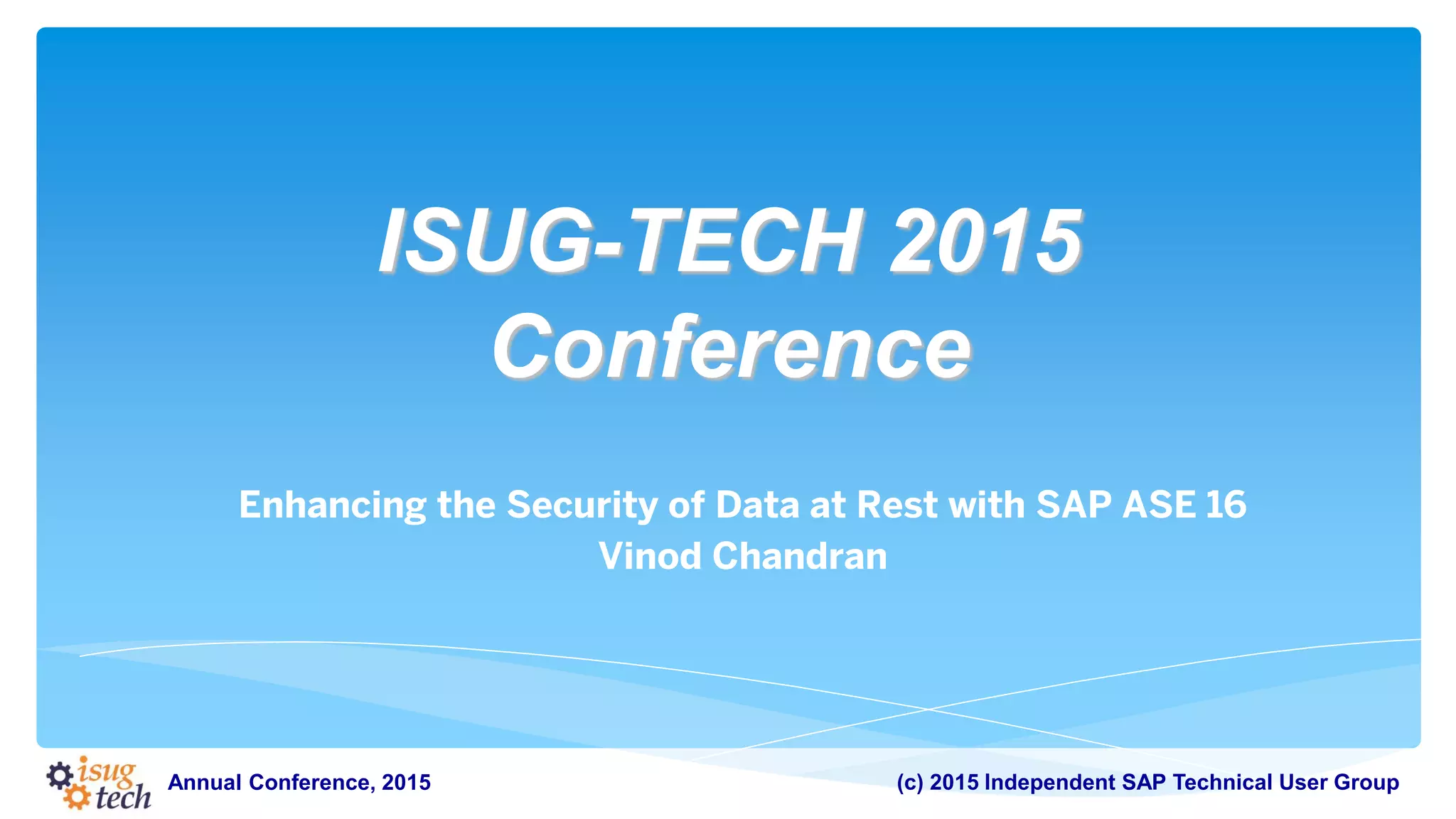 ISUG-TECH 2015 Conference

Enhancing the Security of Data at Rest with SAP ASE 16
Vinod Chandran

isug tech Annual Conference, 2015

(c) 2015 Independent SAP Technical User Group